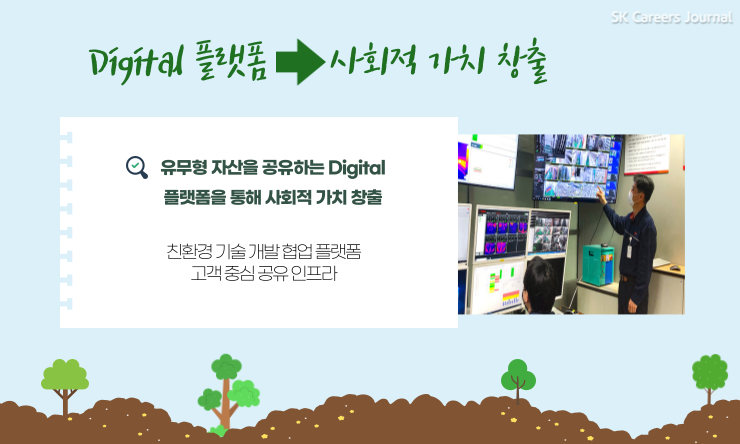 SK Careers Journal

Digital 플랫폼 사회적 가치 창출

유무형 자산을 공유하는 Digital 플랫폼을 통해 사회적 가치 창출

친환경 기술 개발 협업 플랫폼
고객 중심 공유 인프라